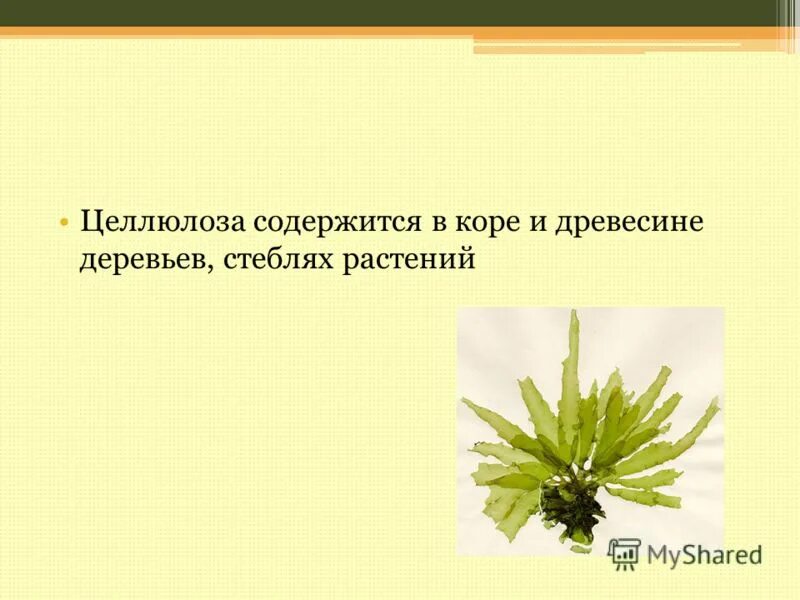 • Целлюлоза содержится в коре и древесине деревьев, стеблях растений

MyShared